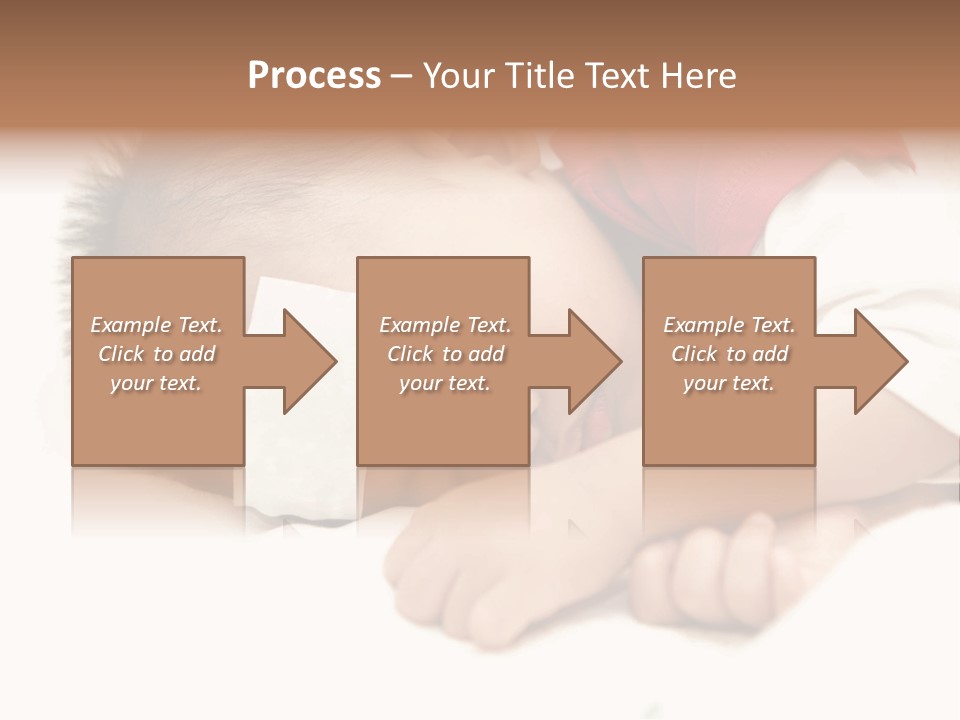 Process – Your Title Text Here

Example Text. Click to add your text.

Example Text. Click to add your text.

Example Text. Click to add your text.